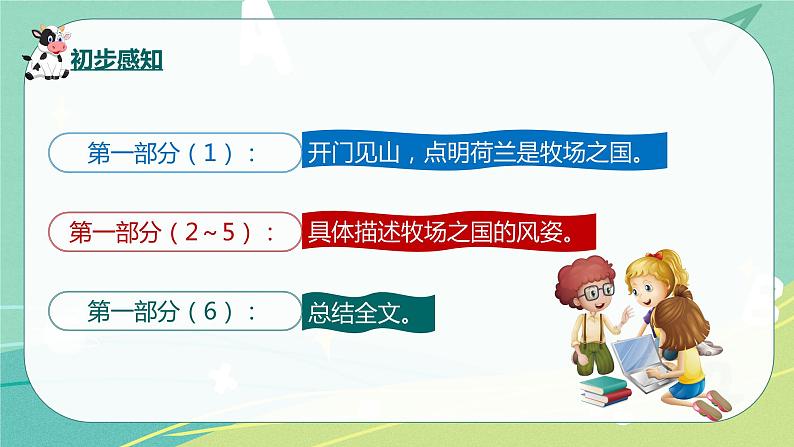 初步感知

第一部分（1）：

开门见山，点明荷兰是牧场之国。

第一部分（2~5）：

具体描述牧场之国的风姿。

第一部分（6）：

总结全文。